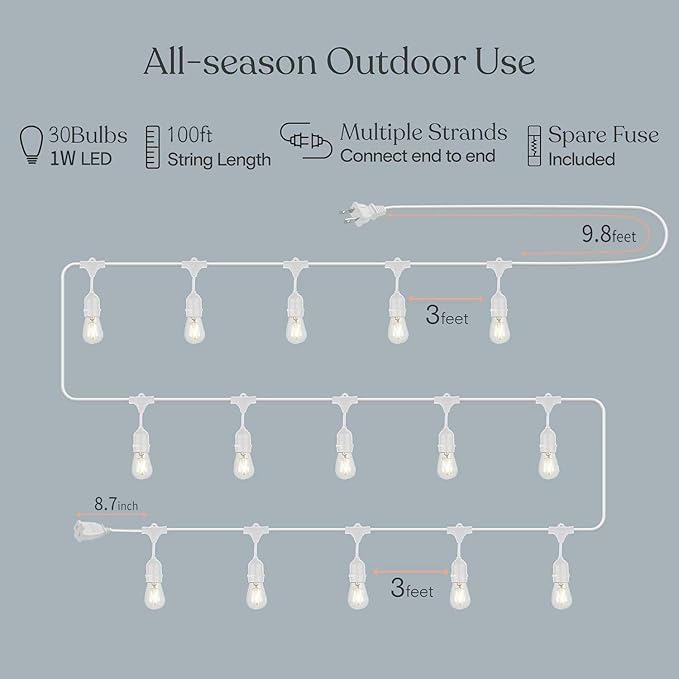 All-season Outdoor Use

30Bulbs
1W LED

100ft
String Length

Multiple Strands
Connect end to end

Spare Fuse
Included

9.8feet

3feet

8.7inch

3feet